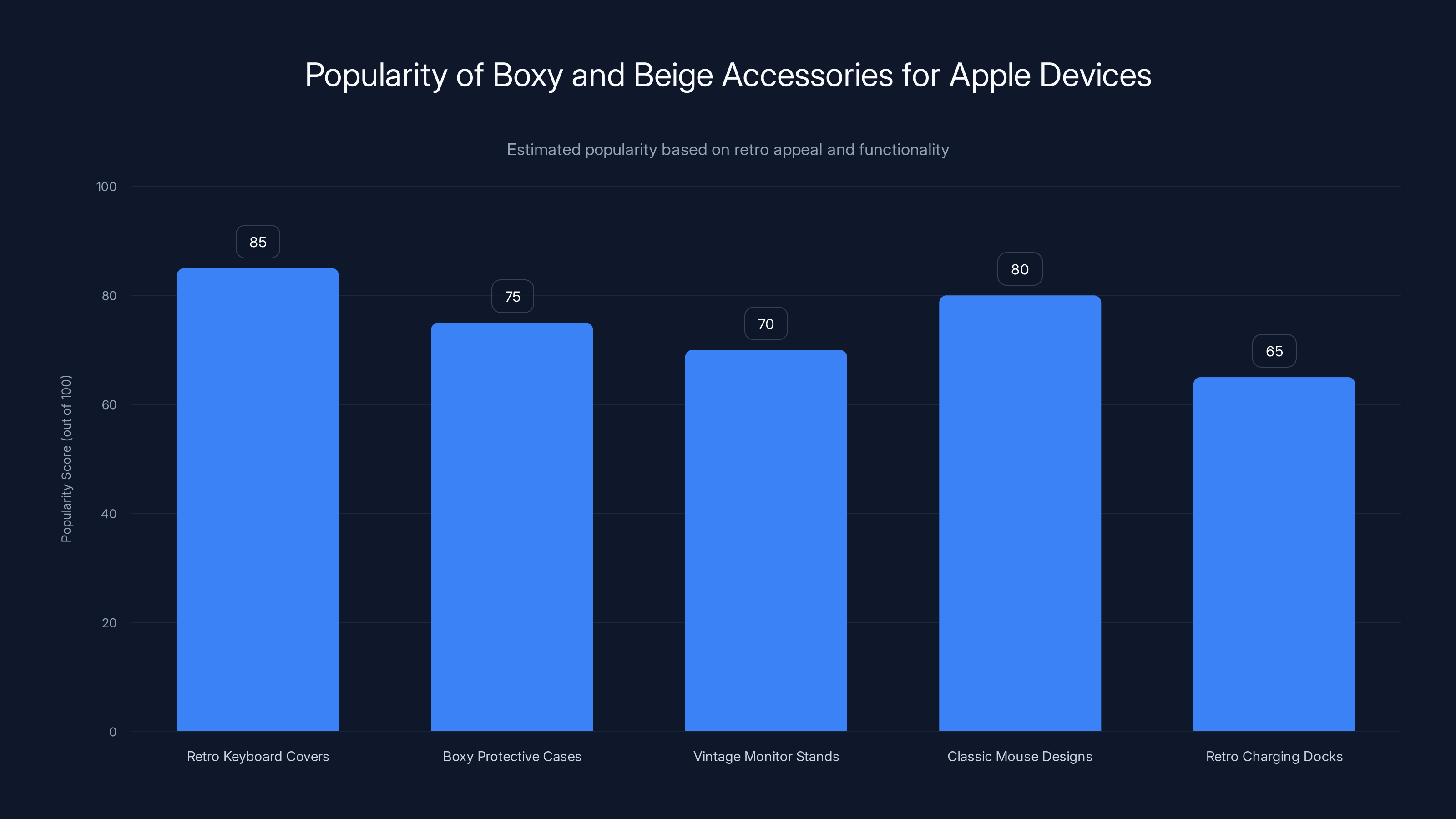 Popularity of Boxy and Beige Accessories for Apple Devices

Estimated popularity based on retro appeal and functionality

Popularity Score (out of 100)

100
80
60
40
20
0

85
75
70
80
65

Retro Keyboard Covers
Boxy Protective Cases
Vintage Monitor Stands
Classic Mouse Designs
Retro Charging Docks